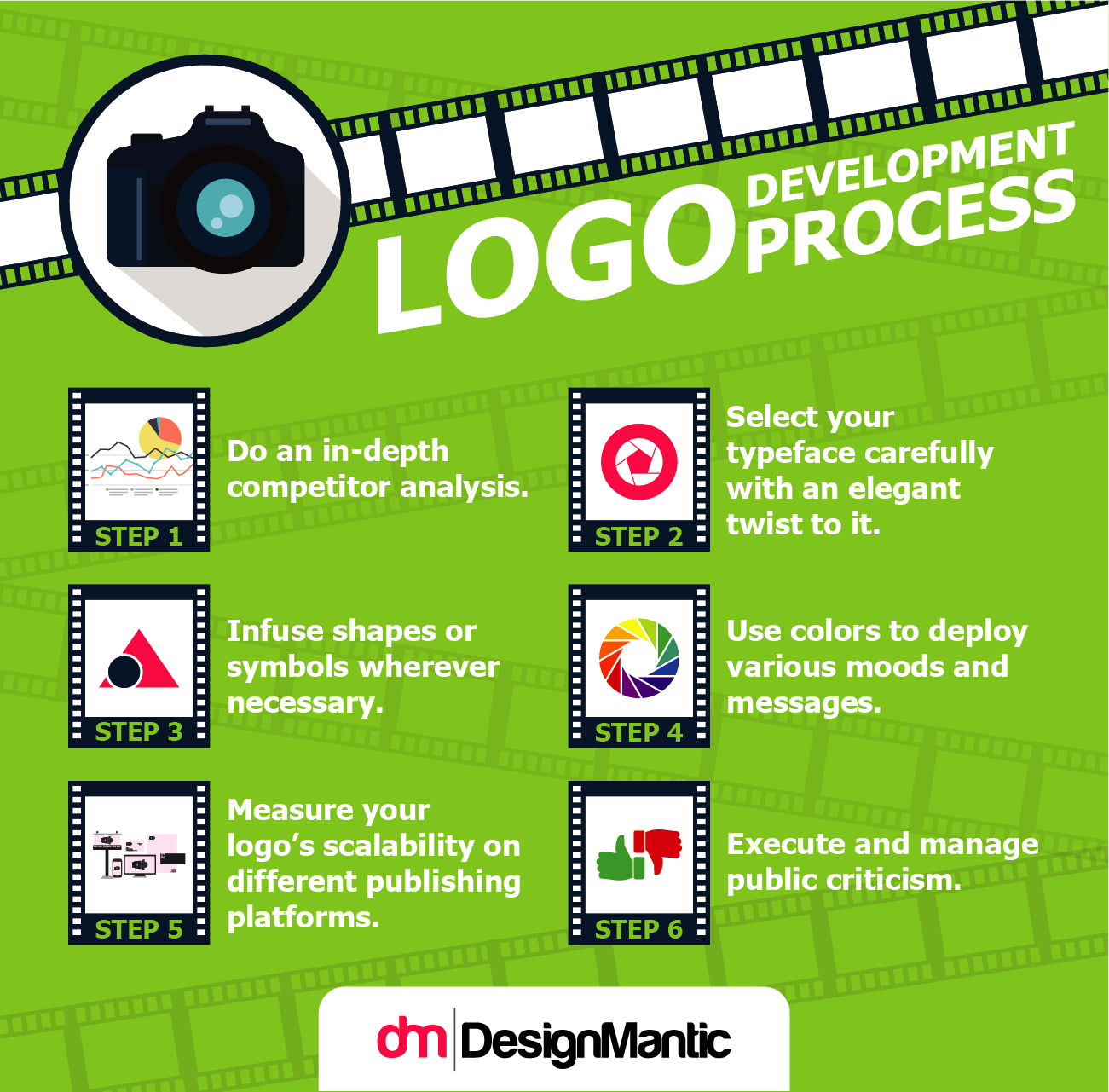 LOGO DEVELOPMENT PROCESS

STEP 1
Do an in-depth competitor analysis.

STEP 2
Select your typeface carefully with an elegant twist to it.

STEP 3
Infuse shapes or symbols wherever necessary.

STEP 4
Use colors to deploy various moods and messages.

STEP 5
Measure your logo's scalability on different publishing platforms.

STEP 6
Execute and manage public criticism.

dm DesignMantic